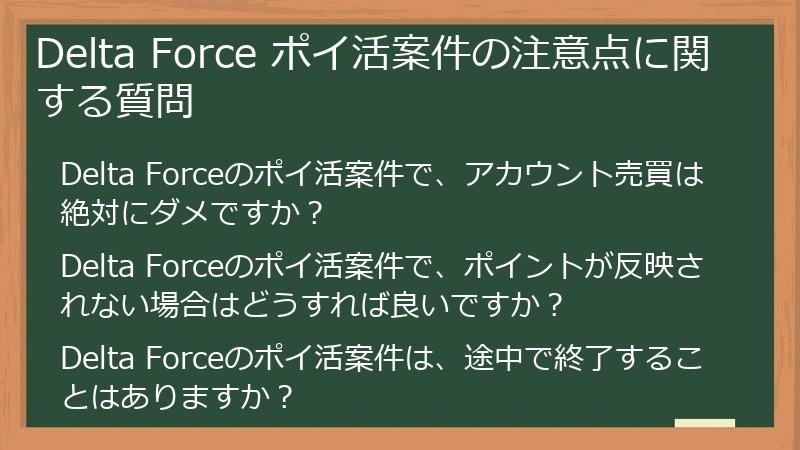 Delta Force ポイ活案件の注意点に関する質問

Delta Forceのポイ活案件で、アカウント売買は絶対にダメですか？

Delta Forceのポイ活案件で、ポイントが反映されない場合はどうすれば良いですか？

Delta Forceのポイ活案件は、途中で終了することはありますか？